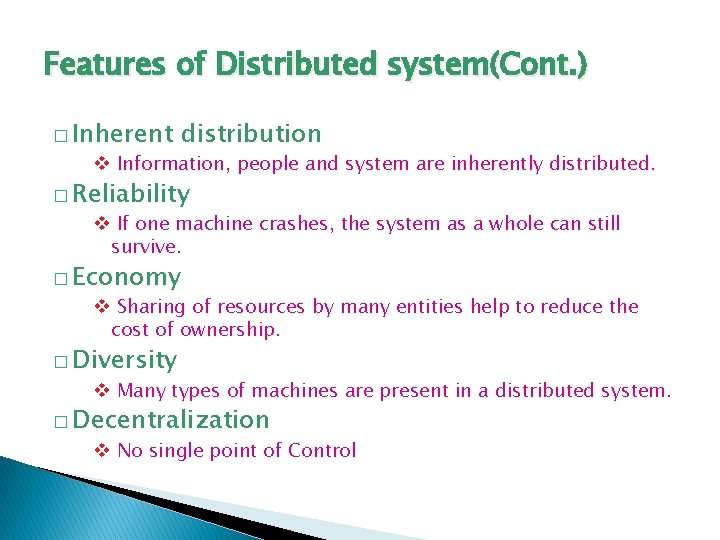 Features of Distributed system(Cont.)

□ Inherent distribution

❖ Information, people and system are inherently distributed.

□ Reliability

❖ If one machine crashes, the system as a whole can still survive.

□ Economy

❖ Sharing of resources by many entities help to reduce the cost of ownership.

□ Diversity

❖ Many types of machines are present in a distributed system.

□ Decentralization

❖ No single point of Control